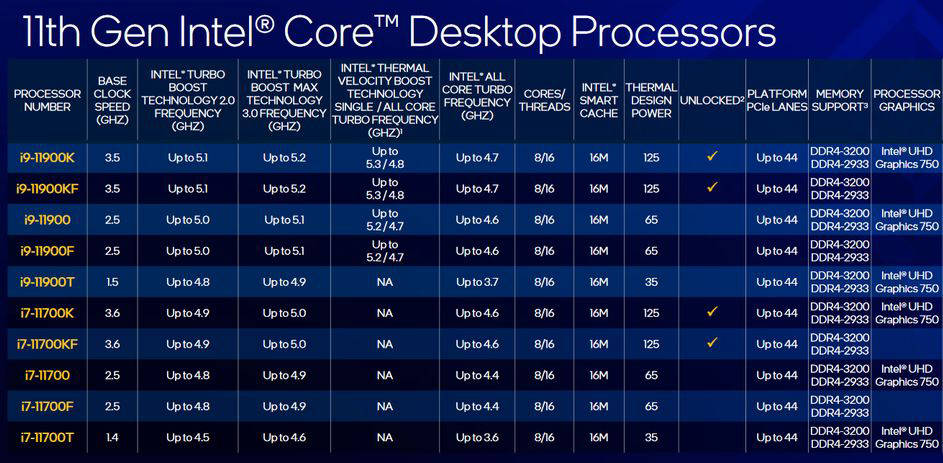 11th Gen Intel® Core™ Desktop Processors

| PROCESSOR NUMBER | BASE CLOCK SPEED (GHZ) | INTEL® TURBO BOOST TECHNOLOGY 2.0 FREQUENCY (GHZ) | INTEL® TURBO BOOST MAX TECHNOLOGY 3.0 FREQUENCY (GHZ) | INTEL® THERMAL VELOCITY BOOST TECHNOLOGY SINGLE / ALL CORE TURBO FREQUENCY (GHZ)¹ | INTEL® ALL CORE TURBO FREQUENCY (GHZ) | CORES/ THREADS | INTEL® SMART CACHE | THERMAL DESIGN POWER | UNLOCKED² | PLATFORM PCIe LANES | MEMORY SUPPORT³ | PROCESSOR GRAPHICS |
|---|---|---|---|---|---|---|---|---|---|---|---|---|
| i9-11900K | 3.5 | Up to 5.1 | Up to 5.2 | Up to 5.3 / 4.8 | Up to 4.7 | 8/16 | 16M | 125 | ✓ | Up to 44 | DDR4-3200 DDR4-2933 | Intel® UHD Graphics 750 |
| i9-11900KF | 3.5 | Up to 5.1 | Up to 5.2 | Up to 5.3 / 4.8 | Up to 4.7 | 8/16 | 16M | 125 | ✓ | Up to 44 | DDR4-3200 DDR4-2933 | |
| i9-11900 | 2.5 | Up to 5.0 | Up to 5.1 | Up to 5.2 / 4.7 | Up to 4.6 | 8/16 | 16M | 65 | | Up to 44 | DDR4-3200 DDR4-2933 | Intel® UHD Graphics 750 |
| i9-11900F | 2.5 | Up to 5.0 | Up to 5.1 | Up to 5.2 / 4.7 | Up to 4.6 | 8/16 | 16M | 65 | | Up to 44 | DDR4-3200 DDR4-2933 | |
| i9-11900T | 1.5 | Up to 4.8 | Up to 4.9 | NA | Up to 3.7 | 8/16 | 16M | 35 | | Up to 44 | DDR4-3200 DDR4-2933 | Intel® UHD Graphics 750 |
| i7-11700K | 3.6 | Up to 4.9 | Up to 5.0 | NA | Up to 4.6 | 8/16 | 16M | 125 | ✓ | Up to 44 | DDR4-3200 DDR4-2933 | Intel® UHD Graphics 750 |
| i7-11700KF | 3.6 | Up to 4.9 | Up to 5.0 | NA | Up to 4.6 | 8/16 | 16M | 125 | ✓ | Up to 44 | DDR4-3200 DDR4-2933 | |
| i7-11700 | 2.5 | Up to 4.8 | Up to 4.9 | NA | Up to 4.4 | 8/16 | 16M | 65 | | Up to 44 | DDR4-3200 DDR4-2933 | Intel® UHD Graphics 750 |
| i7-11700F | 2.5 | Up to 4.8 | Up to 4.9 | NA | Up to 4.4 | 8/16 | 16M | 65 | | Up to 44 | DDR4-3200 DDR4-2933 | |
| i7-11700T | 1.4 | Up to 4.5 | Up to 4.6 | NA | Up to 3.6 | 8/16 | 16M | 35 | | Up to 44 | DDR4-3200 DDR4-2933 | Intel® UHD Graphics 750 |